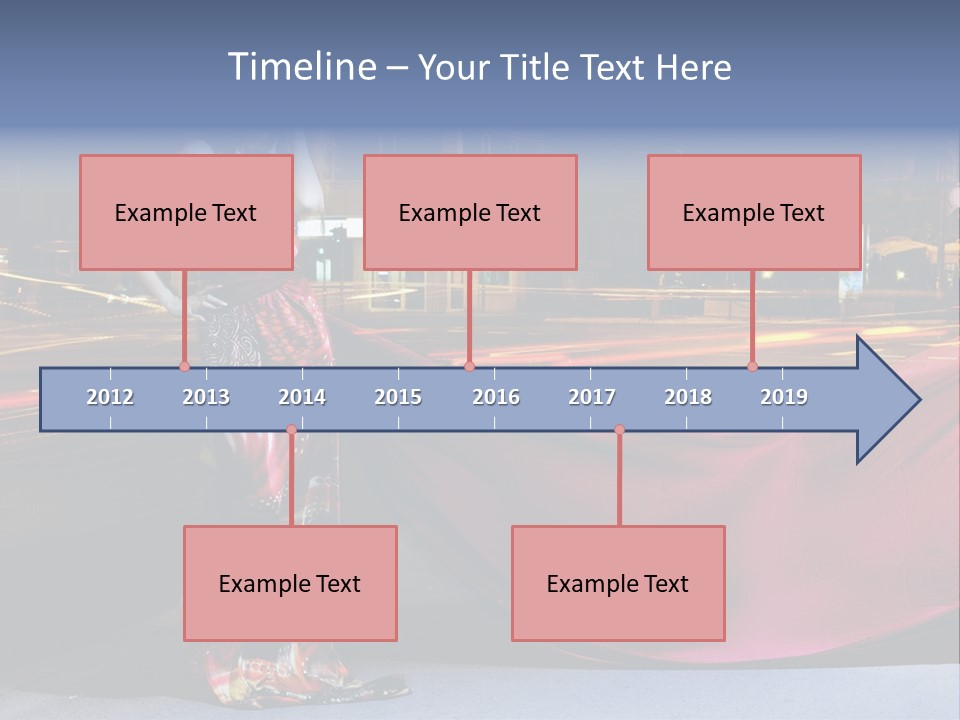 Timeline – Your Title Text Here

Example Text

Example Text

Example Text

2012 2013 2014 2015 2016 2017 2018 2019

Example Text

Example Text